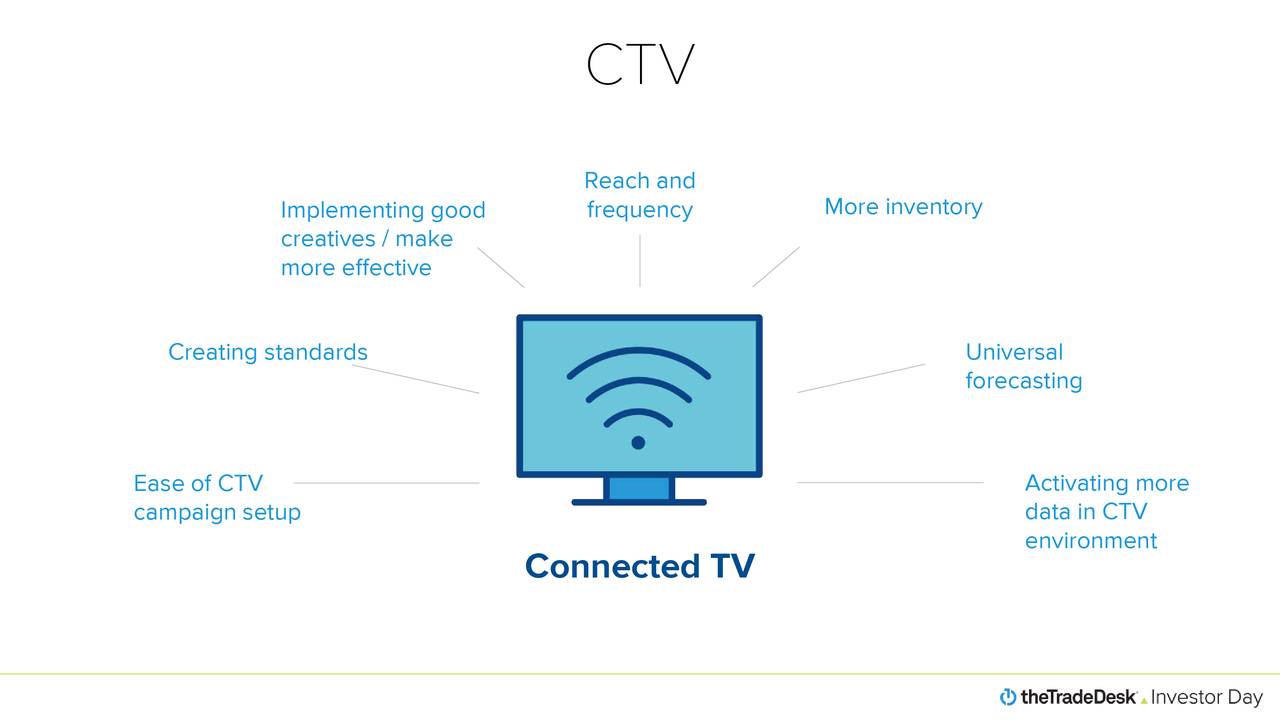 CTV

Reach and frequency

Implementing good creatives / make more effective

More inventory

Creating standards

Universal forecasting

Ease of CTV campaign setup

Activating more data in CTV environment

Connected TV

theTradeDesk Investor Day